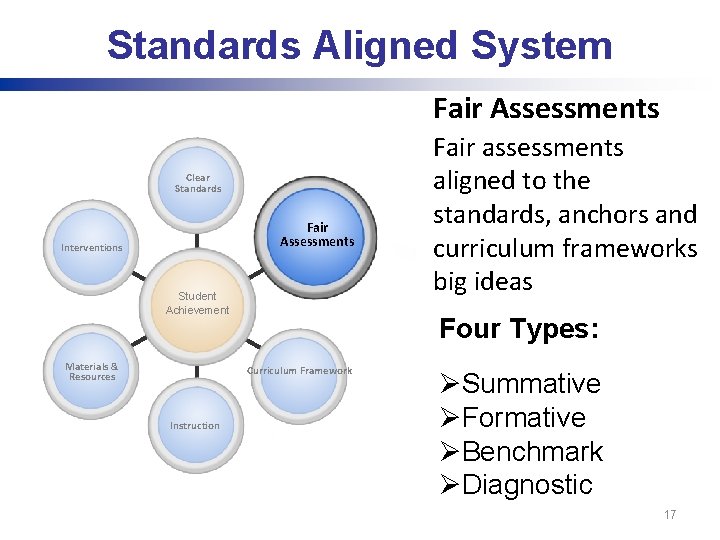 Standards Aligned System

Clear Standards

Fair Assessments

Interventions

Student Achievement

Materials & Resources

Curriculum Framework

Instruction

Fair Assessments

Fair assessments aligned to the standards, anchors and curriculum frameworks big ideas

Four Types:

➢Summative
➢Formative
➢Benchmark
➢Diagnostic

17